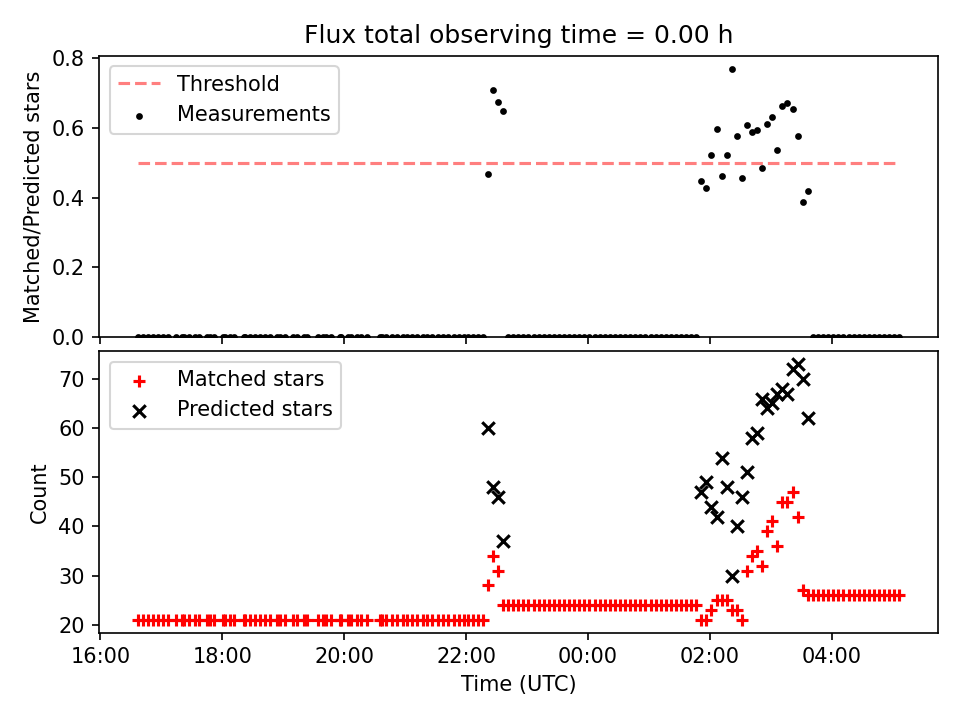 Flux total observing time = 0.00 h

Threshold
Measurements

Matched/Predicted stars

0.8
0.6
0.4
0.2
0.0

Matched stars
Predicted stars

Count

70
60
50
40
30
20

16:00
18:00
20:00
22:00
00:00
02:00
04:00

Time (UTC)